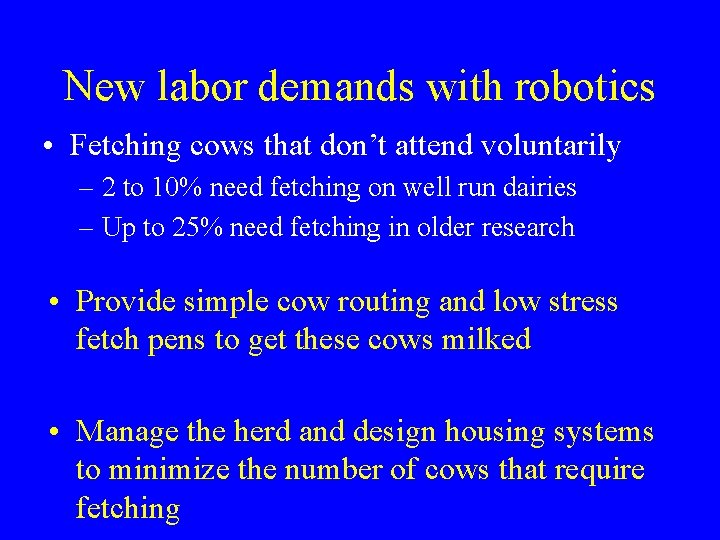 New labor demands with robotics

• Fetching cows that don't attend voluntarily
– 2 to 10% need fetching on well run dairies
– Up to 25% need fetching in older research

• Provide simple cow routing and low stress fetch pens to get these cows milked

• Manage the herd and design housing systems to minimize the number of cows that require fetching